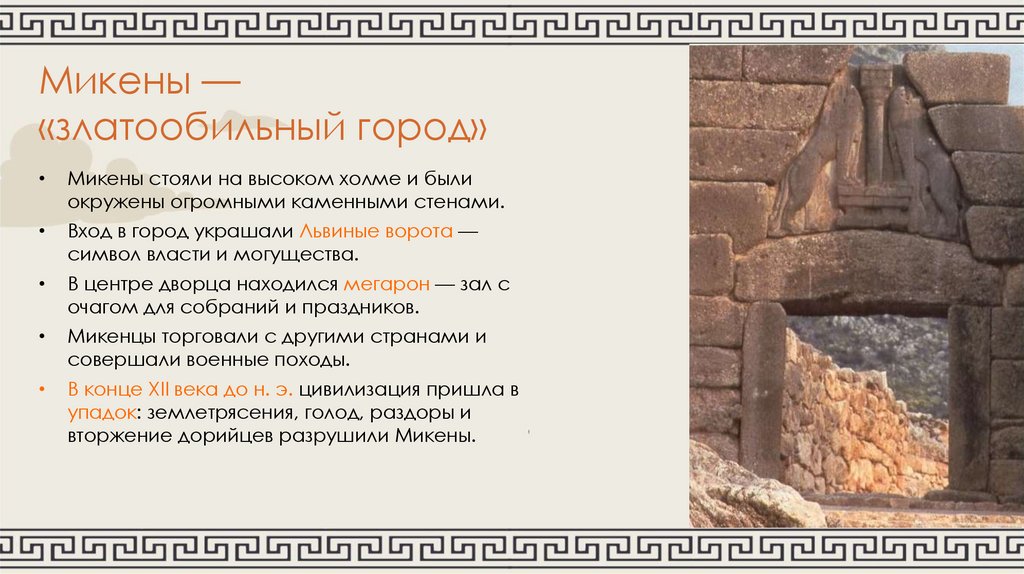 Микены — «златообильный город»

• Микены стояли на высоком холме и были окружены огромными каменными стенами.
• Вход в город украшали Львиные ворота — символ власти и могущества.
• В центре дворца находился мегарон — зал с очагом для собраний и праздников.
• Микенцы торговали с другими странами и совершали военные походы.
• В конце XII века до н. э. цивилизация пришла в упадок: землетрясения, голод, раздоры и вторжение дорийцев разрушили Микены.